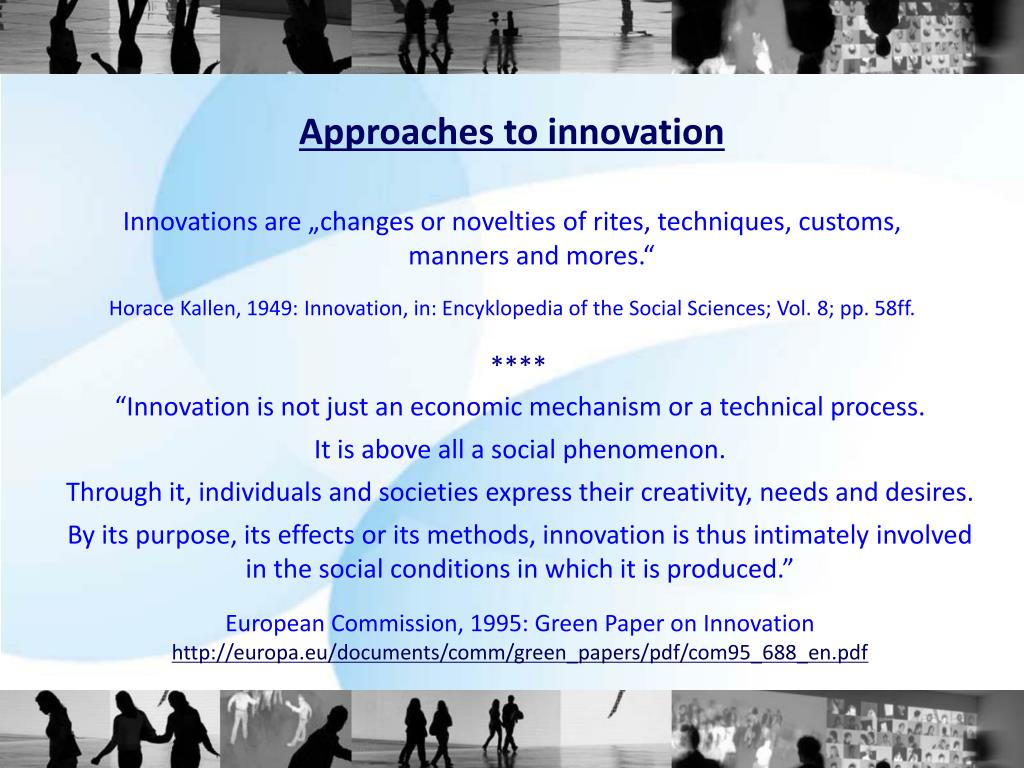 Approaches to innovation

Innovations are „changes or novelties of rites, techniques, customs, manners and mores.“

Horace Kallen, 1949: Innovation, in: Encyklopedia of the Social Sciences; Vol. 8; pp. 58ff.

****

“Innovation is not just an economic mechanism or a technical process.
It is above all a social phenomenon.
Through it, individuals and societies express their creativity, needs and desires.
By its purpose, its effects or its methods, innovation is thus intimately involved in the social conditions in which it is produced.”

European Commission, 1995: Green Paper on Innovation
http://europa.eu/documents/comm/green_papers/pdf/com95_688_en.pdf